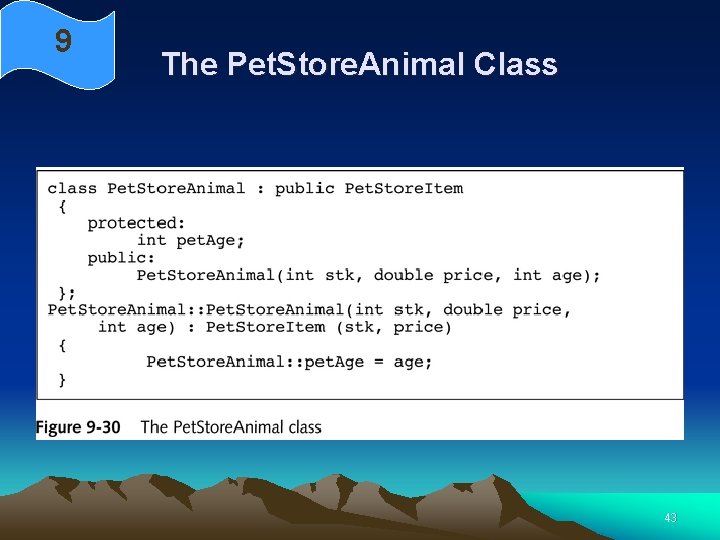 9

The PetStoreAnimal Class

class PetStoreAnimal : public PetStoreItem
 {
    protected:
         int petAge;
    public:
         PetStoreAnimal(int stk, double price, int age);
 };
PetStoreAnimal::PetStoreAnimal(int stk, double price,
     int age) : PetStoreItem (stk, price)
 {
          PetStoreAnimal::petAge = age;
 }

Figure 9-30 The PetStoreAnimal class

43